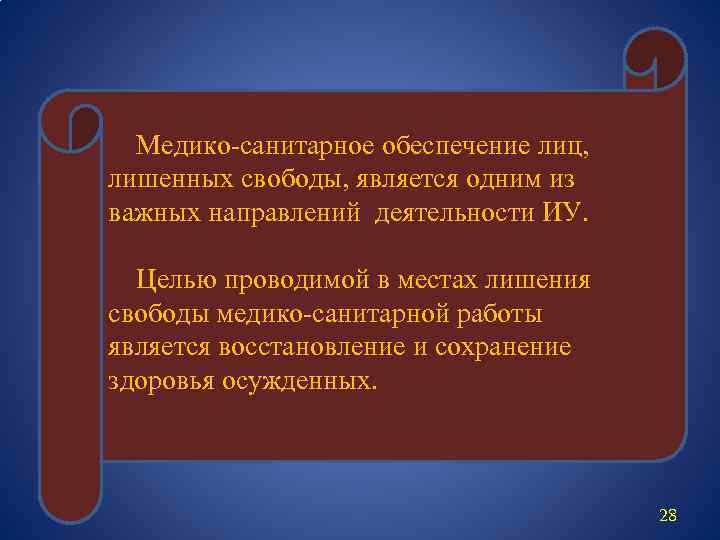 Медико-санитарное обеспечение лиц, лишенных свободы, является одним из важных направлений деятельности ИУ.

Целью проводимой в местах лишения свободы медико-санитарной работы является восстановление и сохранение здоровья осужденных.

28